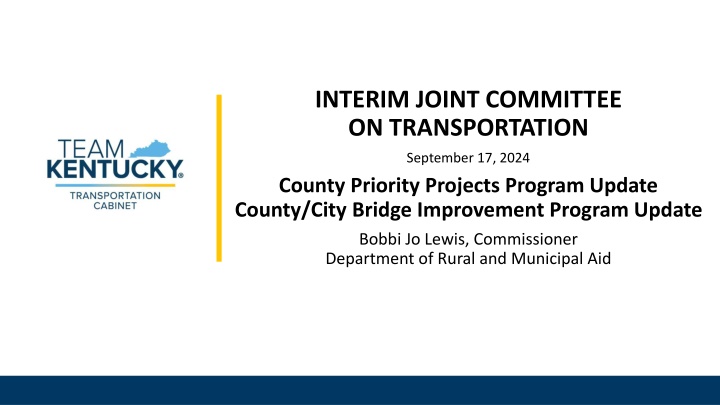 TEAM KENTUCKY®
TRANSPORTATION CABINET

INTERIM JOINT COMMITTEE ON TRANSPORTATION

September 17, 2024

County Priority Projects Program Update
County/City Bridge Improvement Program Update

Bobbi Jo Lewis, Commissioner
Department of Rural and Municipal Aid